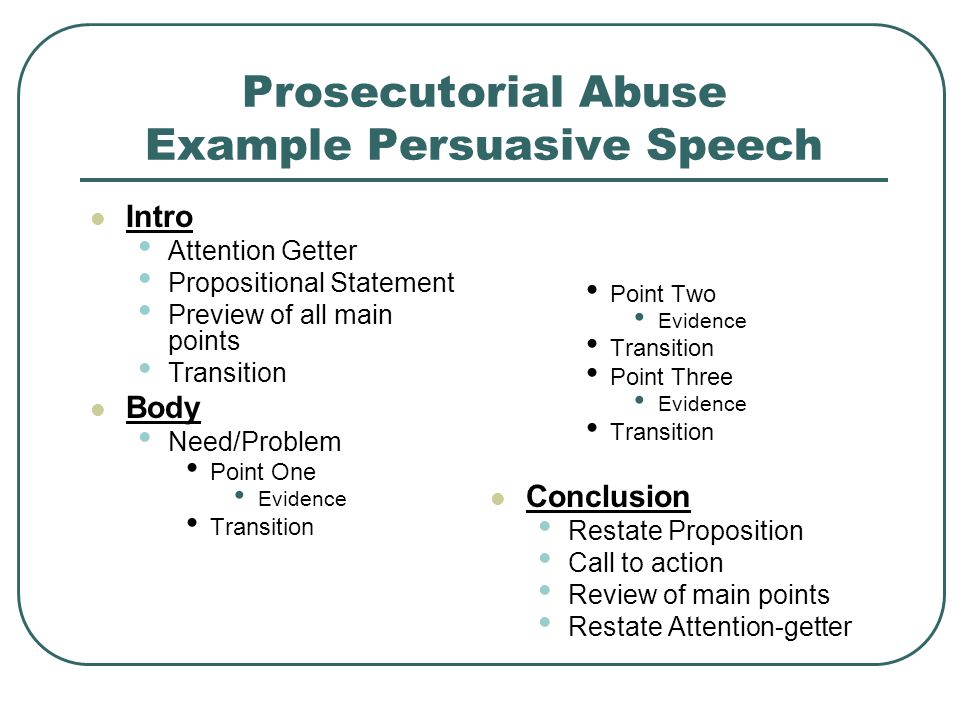 Prosecutorial Abuse
Example Persuasive Speech

- Intro
  - Attention Getter
  - Propositional Statement
  - Preview of all main points
  - Transition
- Body
  - Need/Problem
    - Point One
      - Evidence
    - Transition
    - Point Two
      - Evidence
    - Transition
    - Point Three
      - Evidence
    - Transition
- Conclusion
  - Restate Proposition
  - Call to action
  - Review of main points
  - Restate Attention-getter